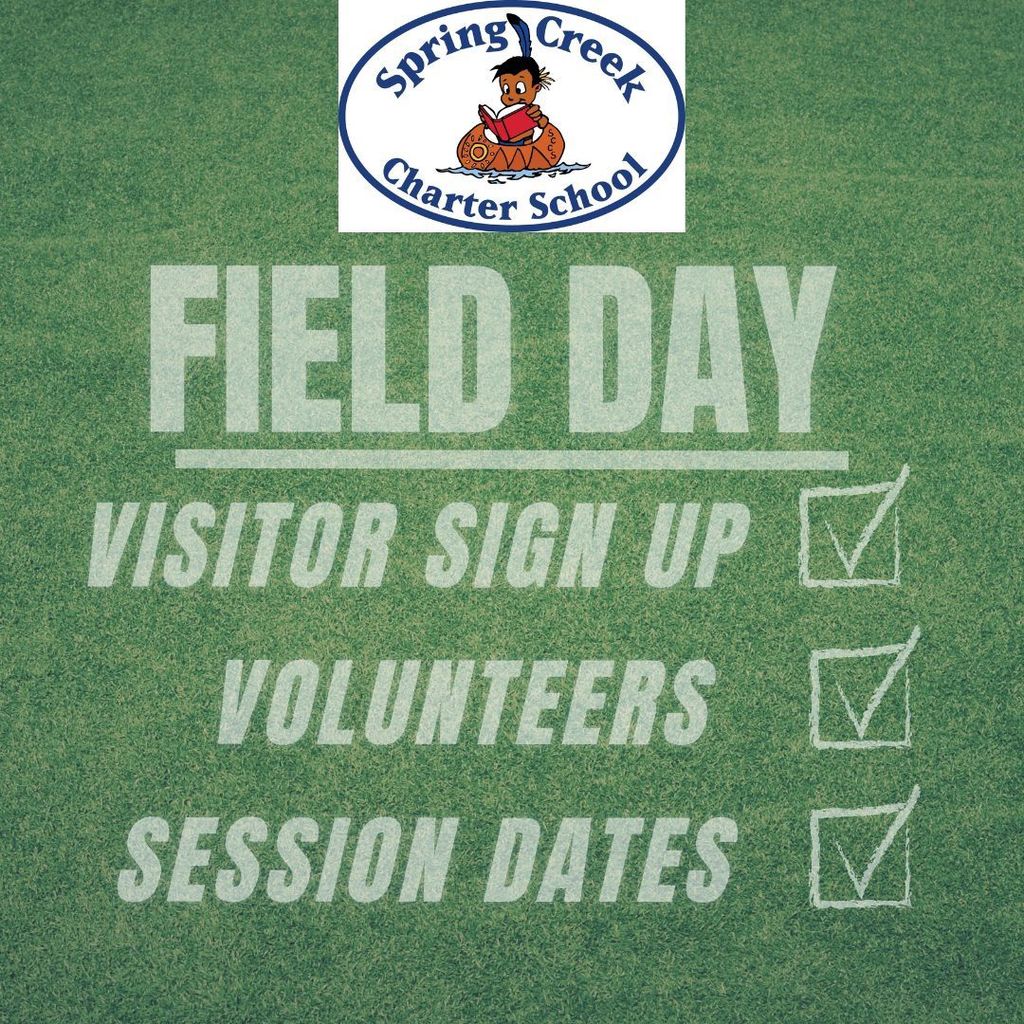 Spring Creek
Charter School

FIELD DAY

VISITOR SIGN UP

VOLUNTEERS

SESSION DATES